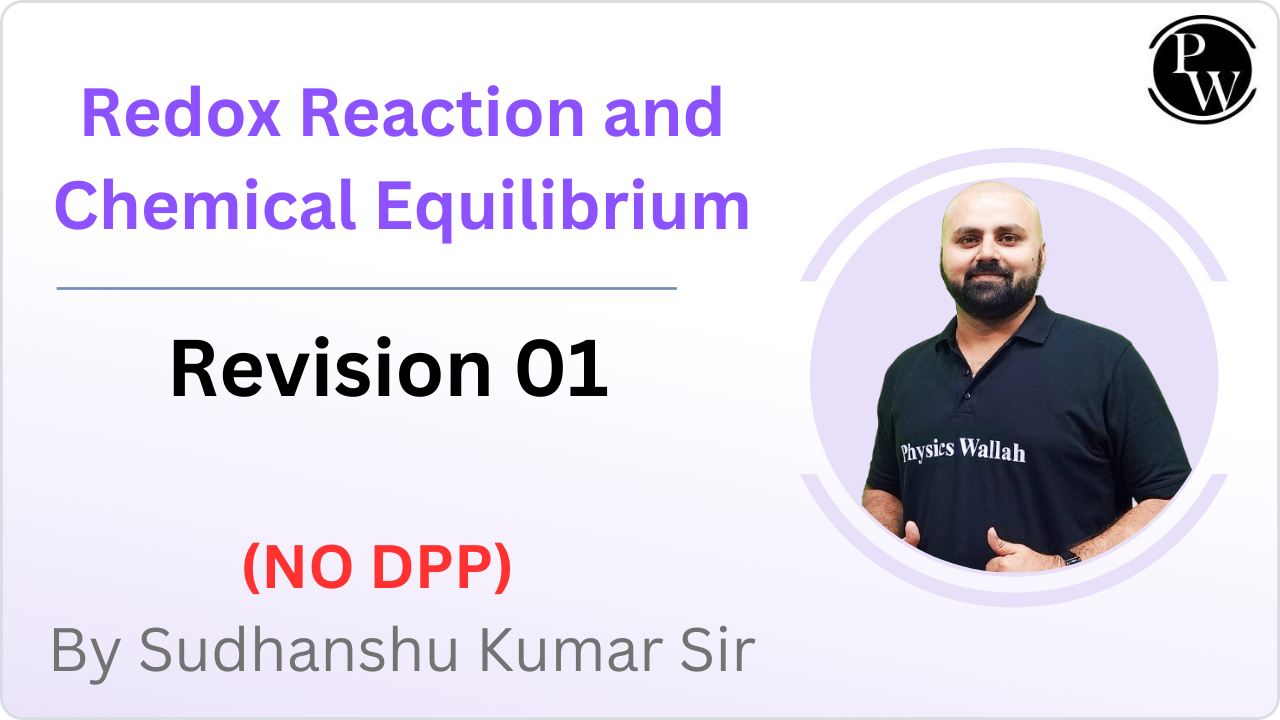 Redox Reaction and Chemical Equilibrium

Revision 01

(NO DPP)

By Sudhanshu Kumar Sir

PW

Physics Wallah